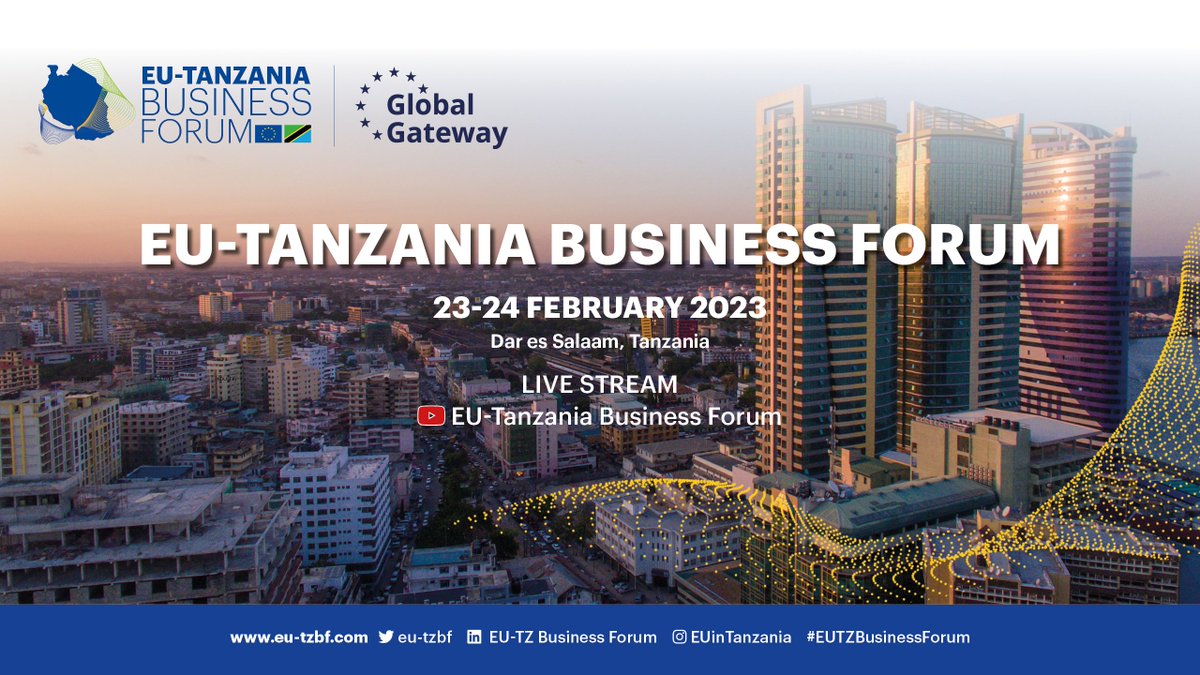 EU-TANZANIA BUSINESS FORUM

Global Gateway

EU-TANZANIA BUSINESS FORUM

23-24 FEBRUARY 2023

Dar es Salaam, Tanzania

LIVE STREAM

EU-Tanzania Business Forum

www.eu-tzbf.com eu-tzbf EU-TZ Business Forum EUinTanzania #EUTZBusinessForum